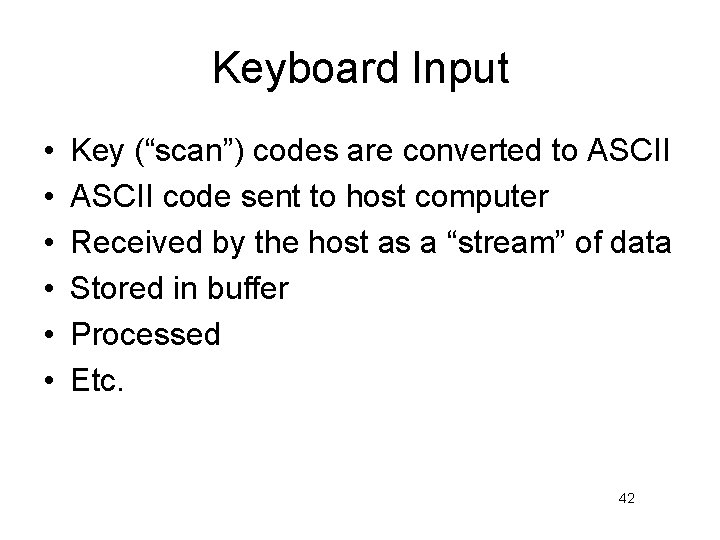 Keyboard Input

• Key (“scan”) codes are converted to ASCII
• ASCII code sent to host computer
• Received by the host as a “stream” of data
• Stored in buffer
• Processed
• Etc.

42